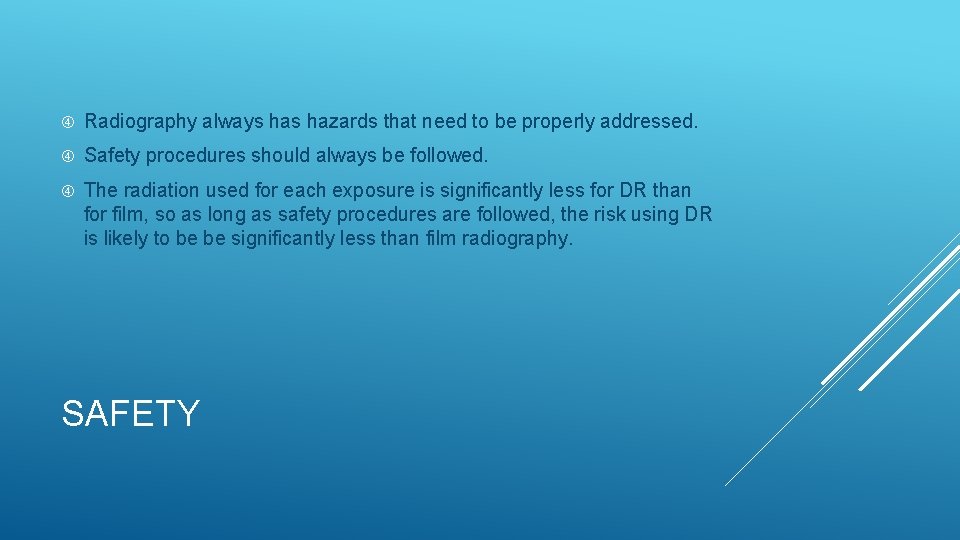 Radiography always has hazards that need to be properly addressed.

Safety procedures should always be followed.

The radiation used for each exposure is significantly less for DR than for film, so as long as safety procedures are followed, the risk using DR is likely to be be significantly less than film radiography.

SAFETY